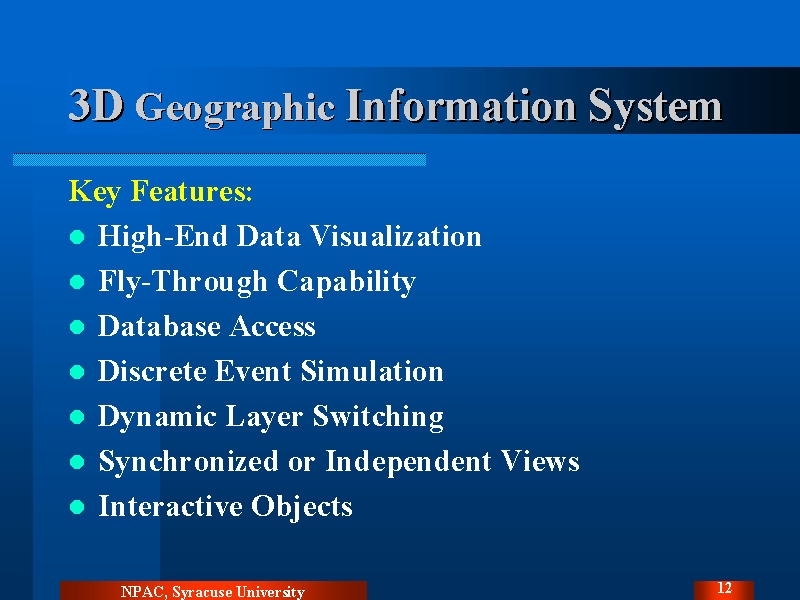 3D Geographic Information System

Key Features:

- High-End Data Visualization
- Fly-Through Capability
- Database Access
- Discrete Event Simulation
- Dynamic Layer Switching
- Synchronized or Independent Views
- Interactive Objects

NPAC, Syracuse University

12